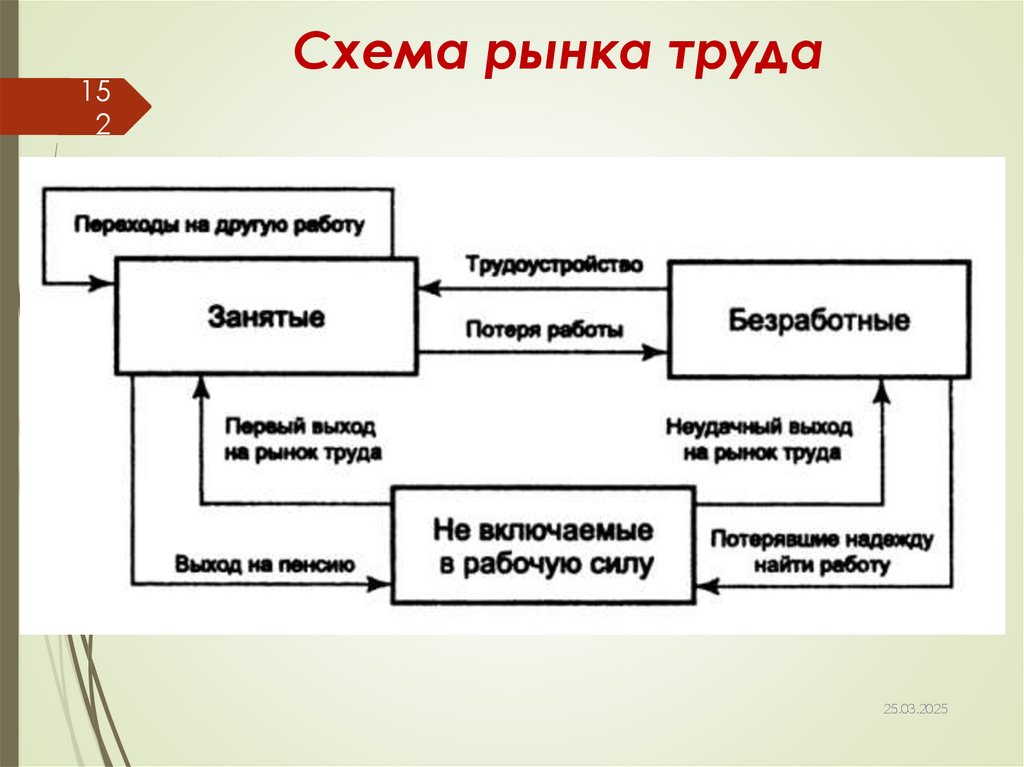 Схема рынка труда

15
2

Переходы на другую работу

Занятые

Трудоустройство

Потеря работы

Безработные

Первый выход на рынок труда

Неудачный выход на рынок труда

Не включаемые в рабочую силу

Выход на пенсию

Потерявшие надежду найти работу

25.03.2025